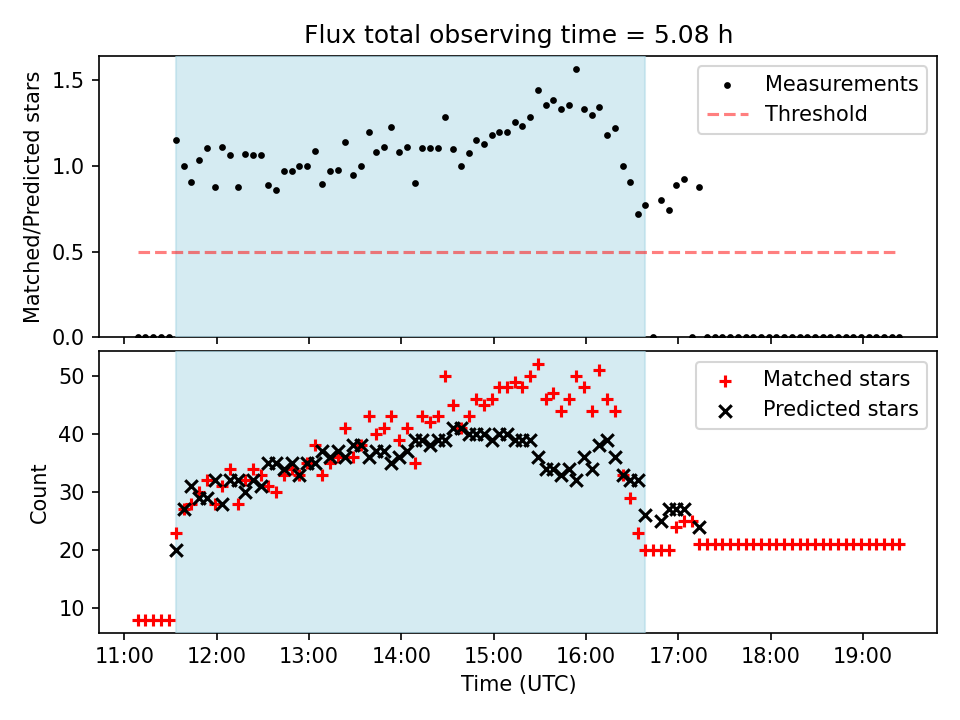 Flux total observing time = 5.08 h

Matched/Predicted stars

1.5
1.0
0.5
0.0

Measurements
Threshold

Count

50
40
30
20
10

Matched stars
Predicted stars

11:00 12:00 13:00 14:00 15:00 16:00 17:00 18:00 19:00

Time (UTC)